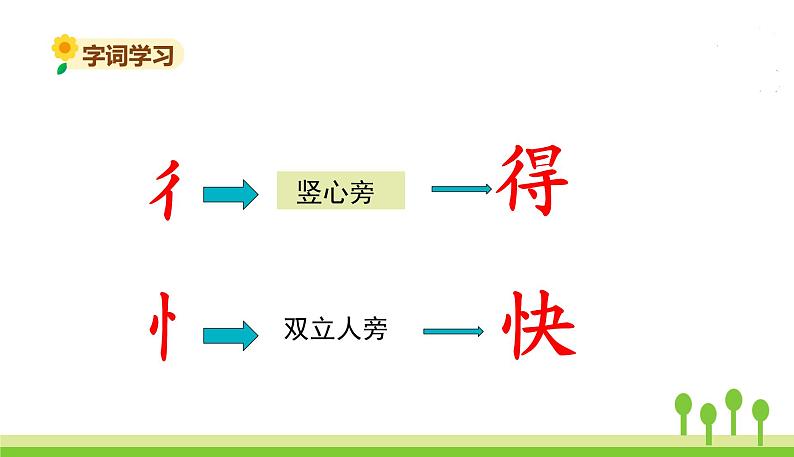 字词学习

彳 竖心旁 得

忄 双立人旁 快